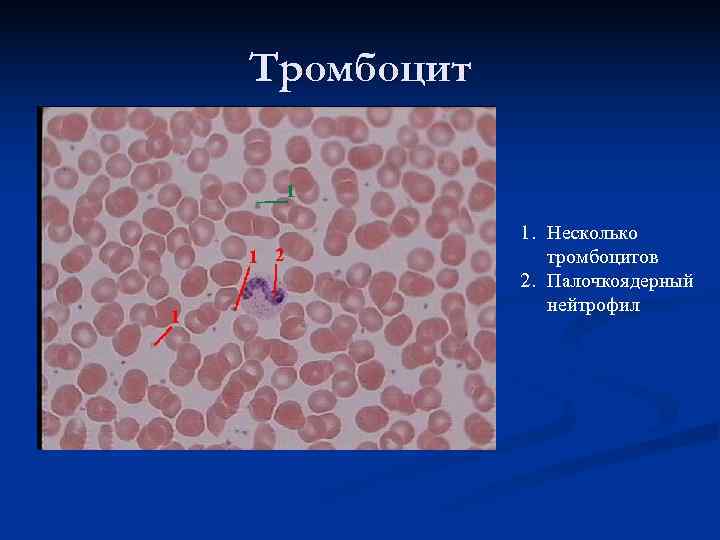 Тромбоцит

1
1
2
1

1. Несколько тромбоцитов
2. Палочкоядерный нейтрофил